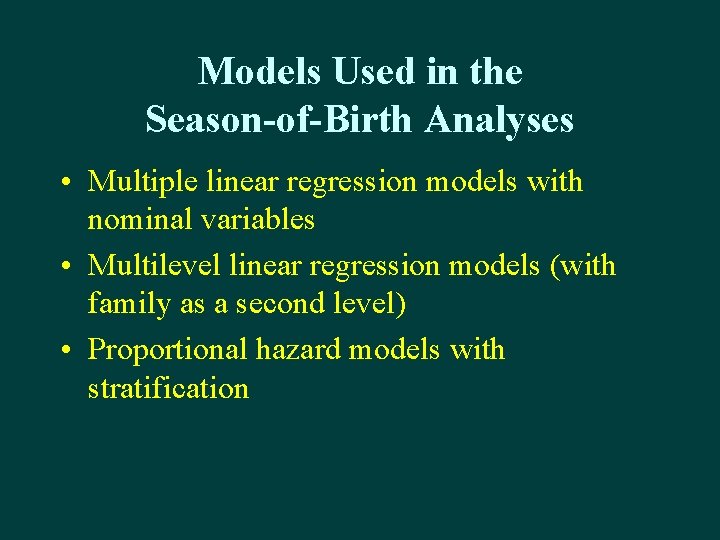 Models Used in the Season-of-Birth Analyses

• Multiple linear regression models with nominal variables

• Multilevel linear regression models (with family as a second level)

• Proportional hazard models with stratification